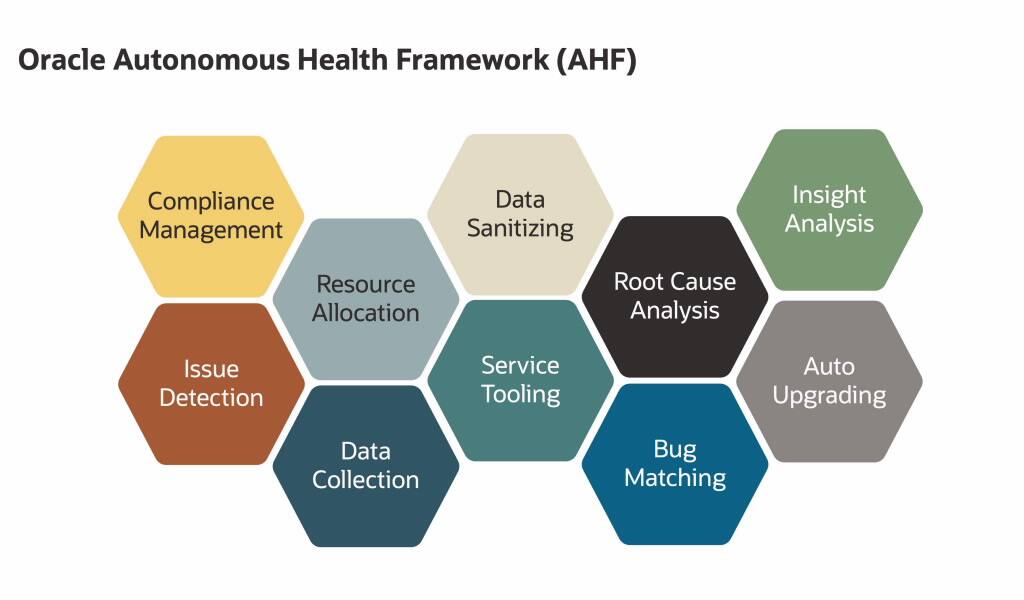 Oracle Autonomous Health Framework (AHF)

Compliance Management

Issue Detection

Resource Allocation

Data Collection

Data Sanitizing

Service Tooling

Root Cause Analysis

Bug Matching

Insight Analysis

Auto Upgrading